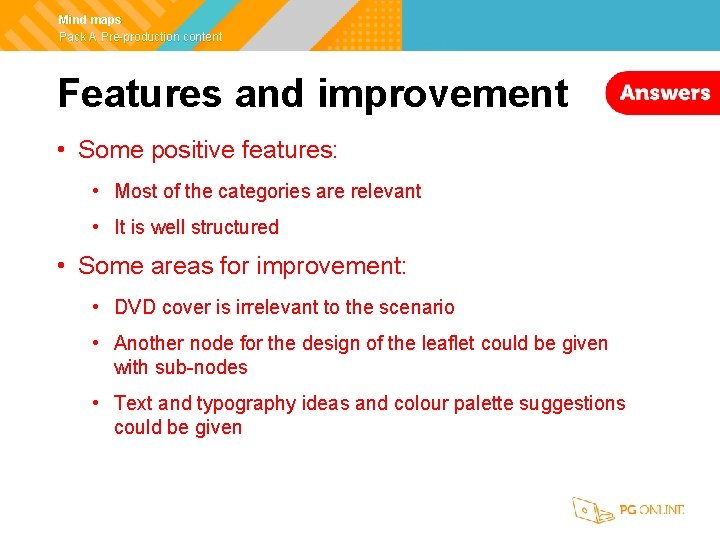 Mind maps
Pack A: Pre-production content

Features and improvement

Answers

• Some positive features:

• Most of the categories are relevant

• It is well structured

• Some areas for improvement:

• DVD cover is irrelevant to the scenario

• Another node for the design of the leaflet could be given with sub-nodes

• Text and typography ideas and colour palette suggestions could be given

PG ONLINE